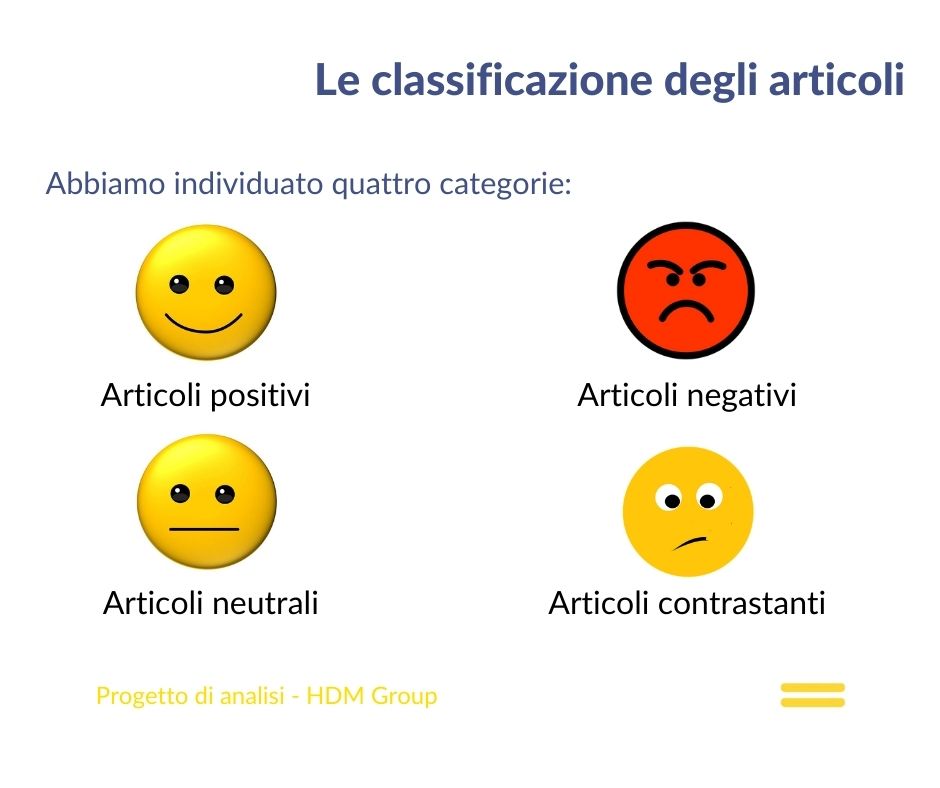 Le classificazione degli articoli

Abbiamo individuato quattro categorie:

Articoli positivi

Articoli negativi

Articoli neutrali

Articoli contrastanti

Progetto di analisi - HDM Group